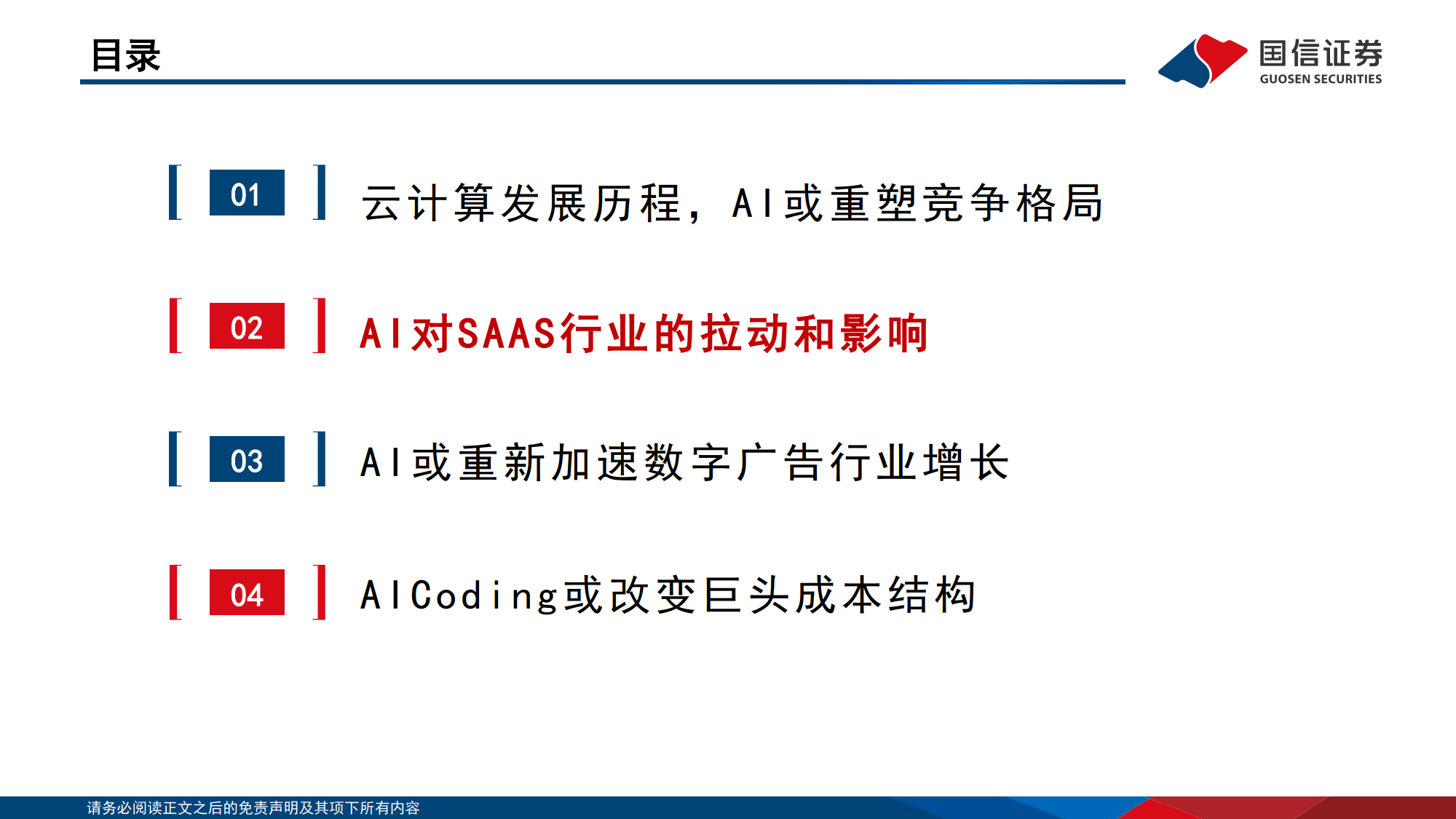 目录

国信证券
GUOSEN SECURITIES

01 云计算发展历程，AI或重塑竞争格局

02 AI对SAAS行业的拉动和影响

03 AI或重新加速数字广告行业增长

04 AICoding或改变巨头成本结构

请务必阅读正文之后的免责声明及其项下所有内容